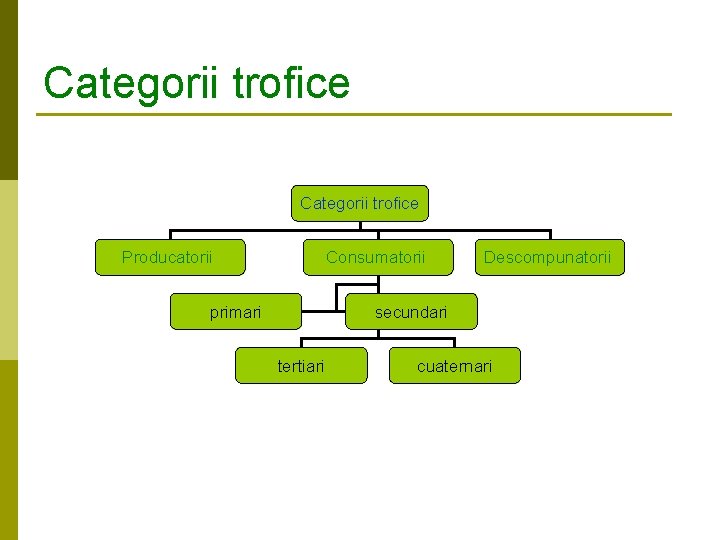 Categorii trofice

Categorii trofice

Producatorii

Consumatorii

Descompunatorii

primari

secundari

tertiari

cuaternari